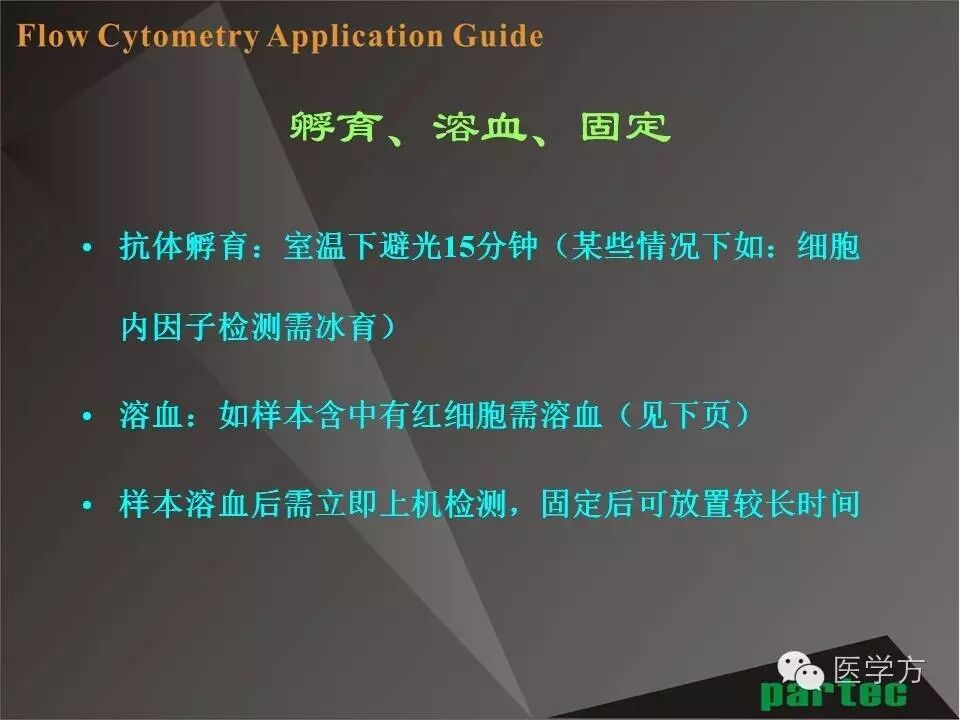 Flow Cytometry Application Guide

孵育、溶血、固定

• 抗体孵育：室温下避光15分钟（某些情况下如：细胞内因子检测需冰育）

• 溶血：如样本含中有红细胞需溶血（见下页）

• 样本溶血后需立即上机检测，固定后可放置较长时间

医学方

partec